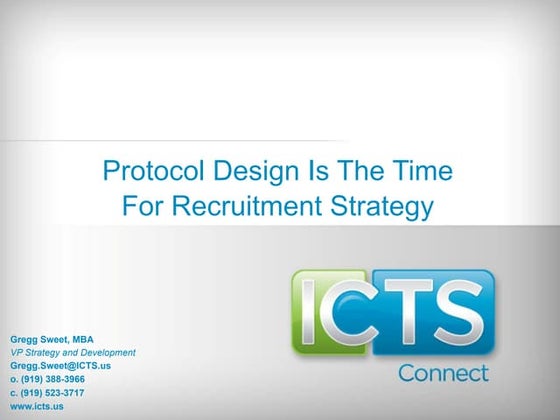 Protocol Design Is The Time For Recruitment Strategy

ICTS
Connect

Gregg Sweet, MBA
VP Strategy and Development
Gregg.Sweet@ICTS.us
o. (919) 388-3966
c. (919) 523-3717
www.icts.us